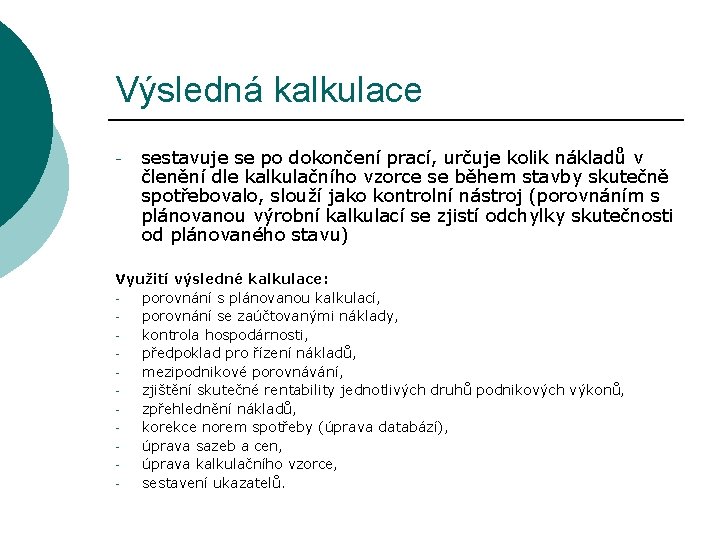 Výsledná kalkulace

- sestavuje se po dokončení prací, určuje kolik nákladů v členění dle kalkulačního vzorce se během stavby skutečně spotřebovalo, slouží jako kontrolní nástroj (porovnáním s plánovanou výrobní kalkulací se zjistí odchylky skutečnosti od plánovaného stavu)

Využití výsledné kalkulace:
- porovnání s plánovanou kalkulací,
- porovnání se zaúčtovanými náklady,
- kontrola hospodárnosti,
- předpoklad pro řízení nákladů,
- mezipodnikové porovnávání,
- zjištění skutečné rentability jednotlivých druhů podnikových výkonů,
- zpřehlednění nákladů,
- korekce norem spotřeby (úprava databází),
- úprava sazeb a cen,
- úprava kalkulačního vzorce,
- sestavení ukazatelů.